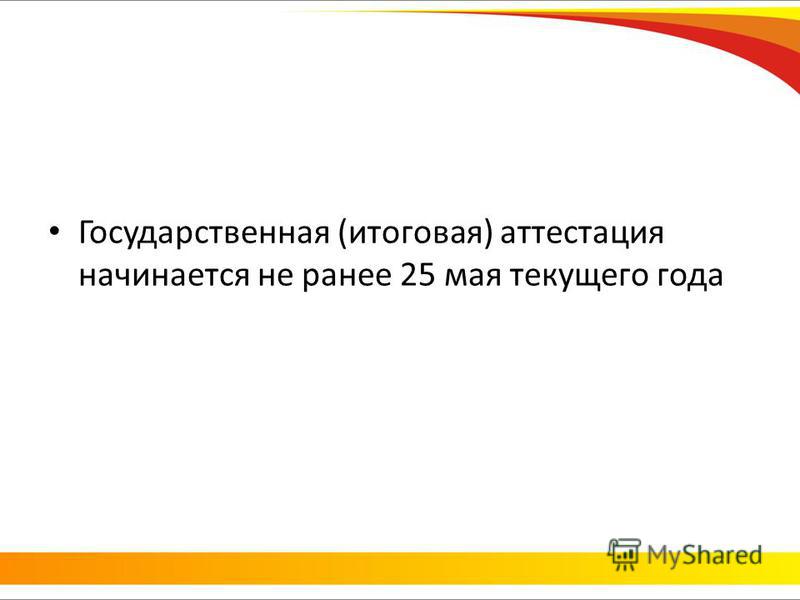 • Государственная (итоговая) аттестация начинается не ранее 25 мая текущего года

MyShared